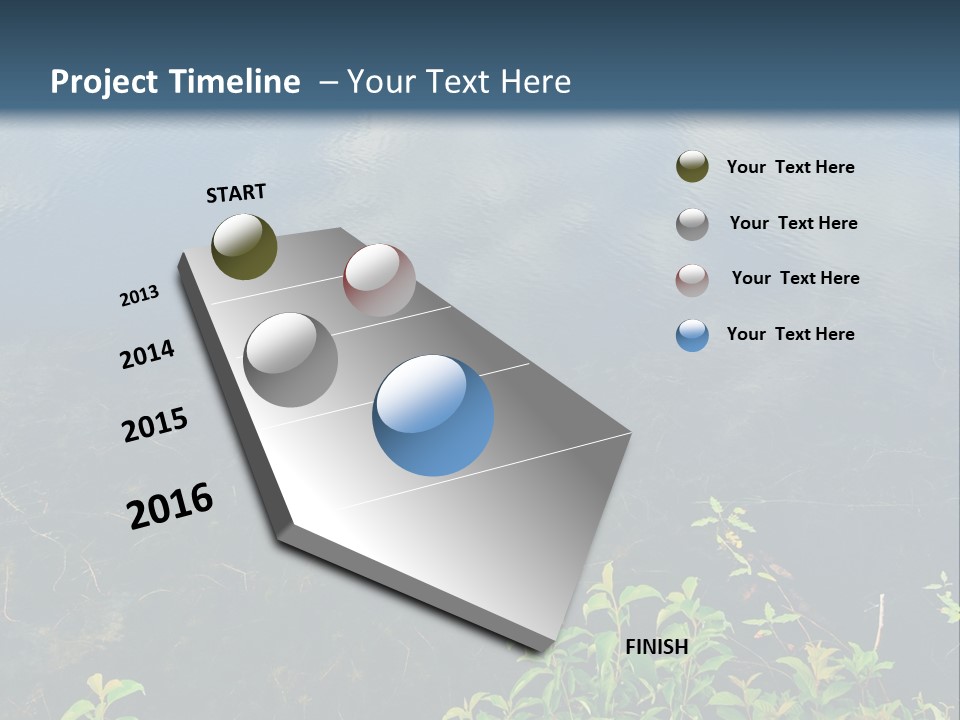 Project Timeline – Your Text Here

START

2013

2014

2015

2016

FINISH

Your Text Here

Your Text Here

Your Text Here

Your Text Here